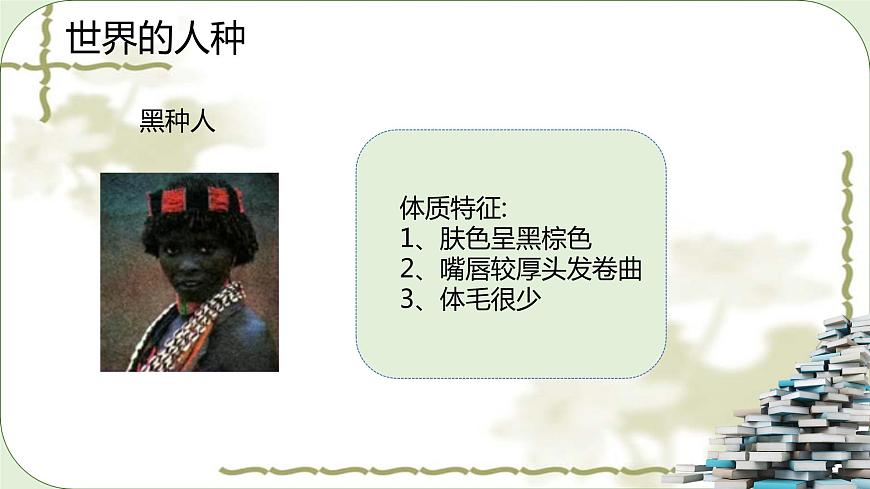 世界的人种

黑种人

体质特征:
1、肤色呈黑棕色
2、嘴唇较厚头发卷曲
3、体毛很少